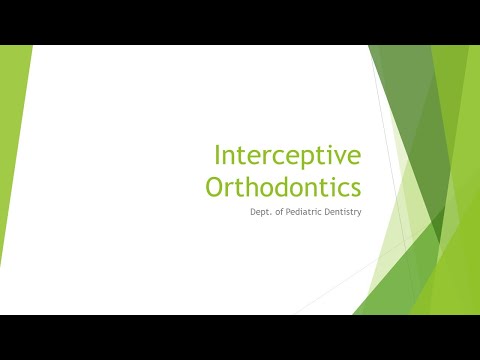 Interceptive Orthodontics

Dept. of Pediatric Dentistry